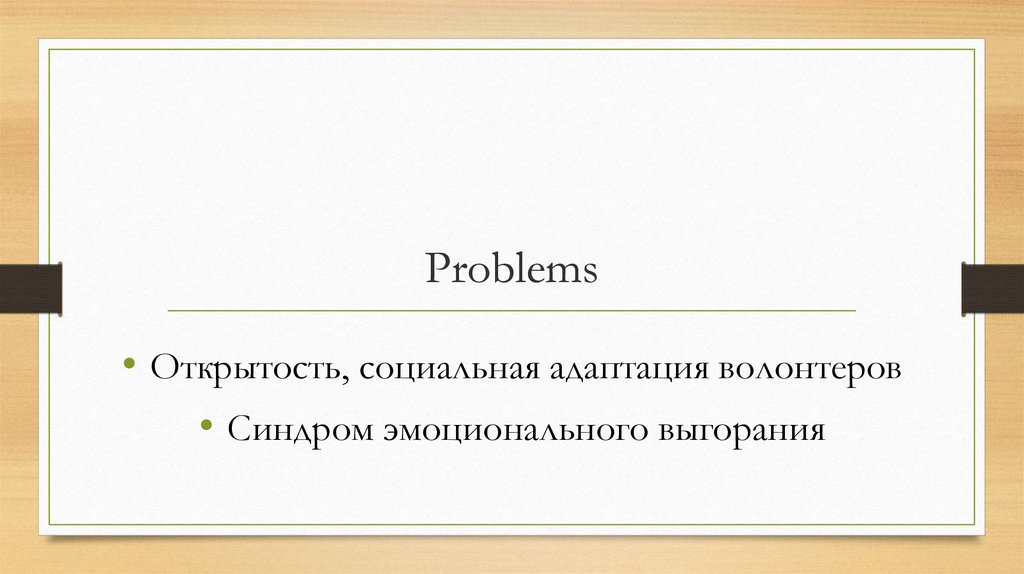 Problems

• Открытость, социальная адаптация волонтеров
• Синдром эмоционального выгорания